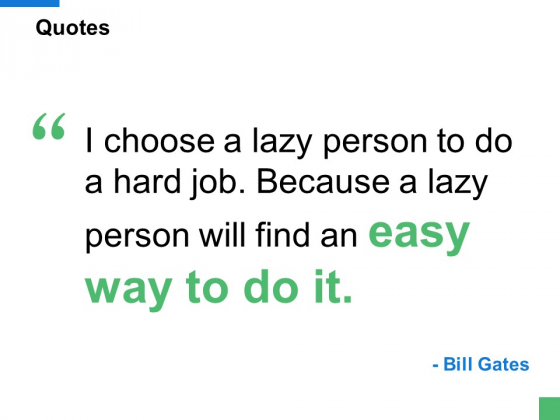 Quotes

“ I choose a lazy person to do a hard job. Because a lazy person will find an easy way to do it.

- Bill Gates